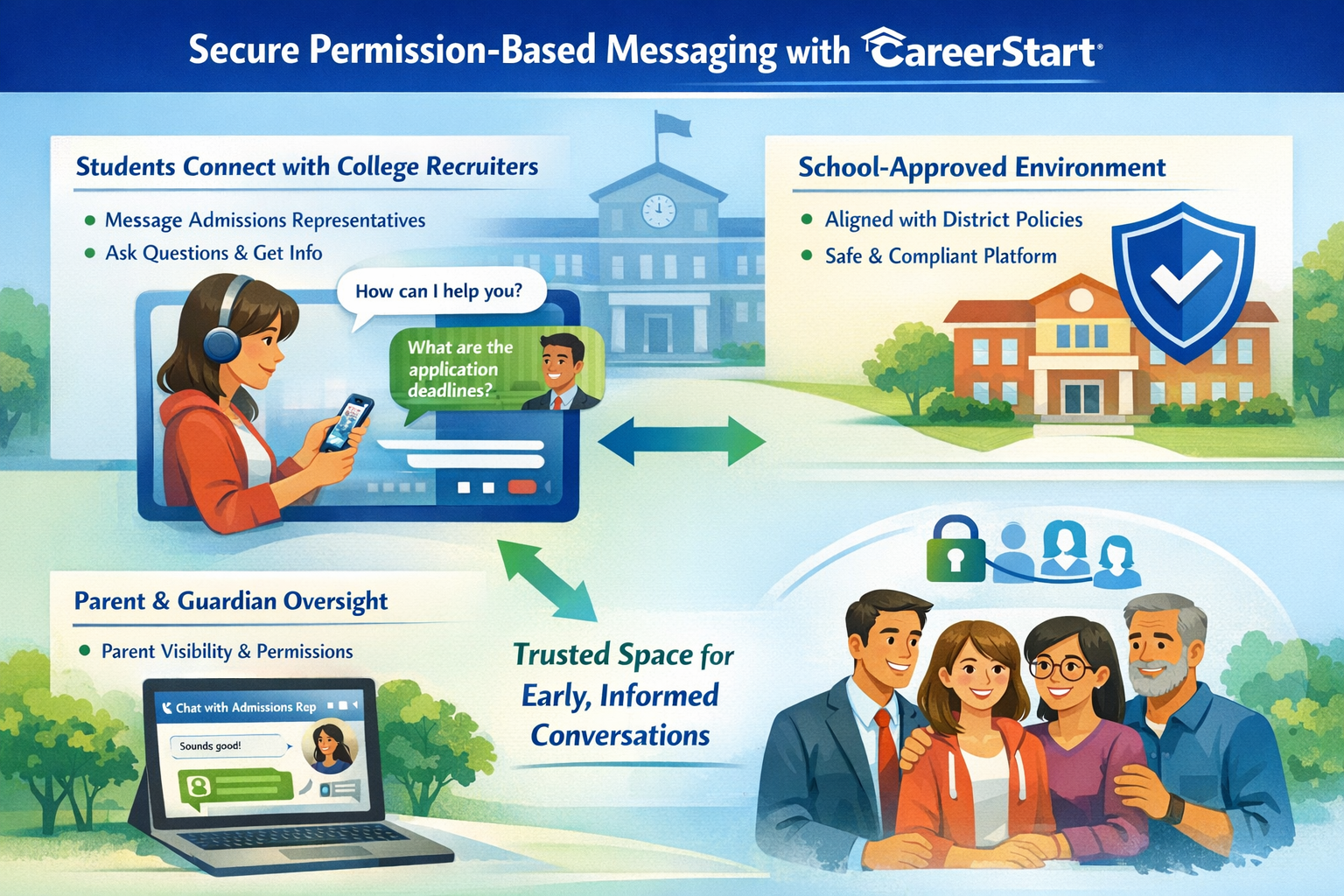 Secure Permission-Based Messaging with CareerStart

Students Connect with College Recruiters

- Message Admissions Representatives
- Ask Questions & Get Info

How can I help you?

What are the application deadlines?

School-Approved Environment

- Aligned with District Policies
- Safe & Compliant Platform

Parent & Guardian Oversight

- Parent Visibility & Permissions

Chat with Admissions Rep

Sounds good!

Trusted Space for Early, Informed Conversations